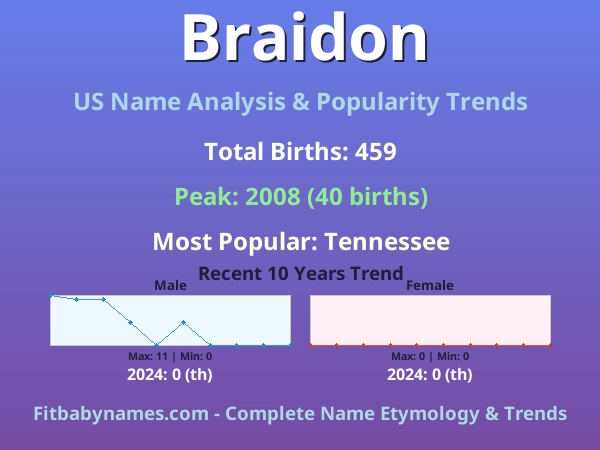 Braidon

US Name Analysis & Popularity Trends

Total Births: 459

Peak: 2008 (40 births)

Most Popular: Tennessee

Recent 10 Years Trend

Male

Max: 11 | Min: 0

2024: 0 (th)

Female

Max: 0 | Min: 0

2024: 0 (th)

Fitbabynames.com - Complete Name Etymology & Trends